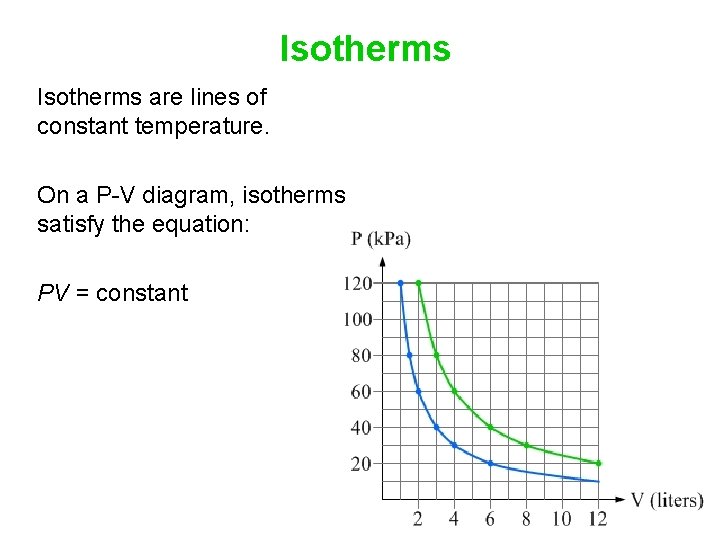 Isotherms

Isotherms are lines of constant temperature.

On a P-V diagram, isotherms satisfy the equation:

$PV$ = constant

P (kPa)

120
100
80
60
40
20

2 4 6 8 10 12

V (liters)